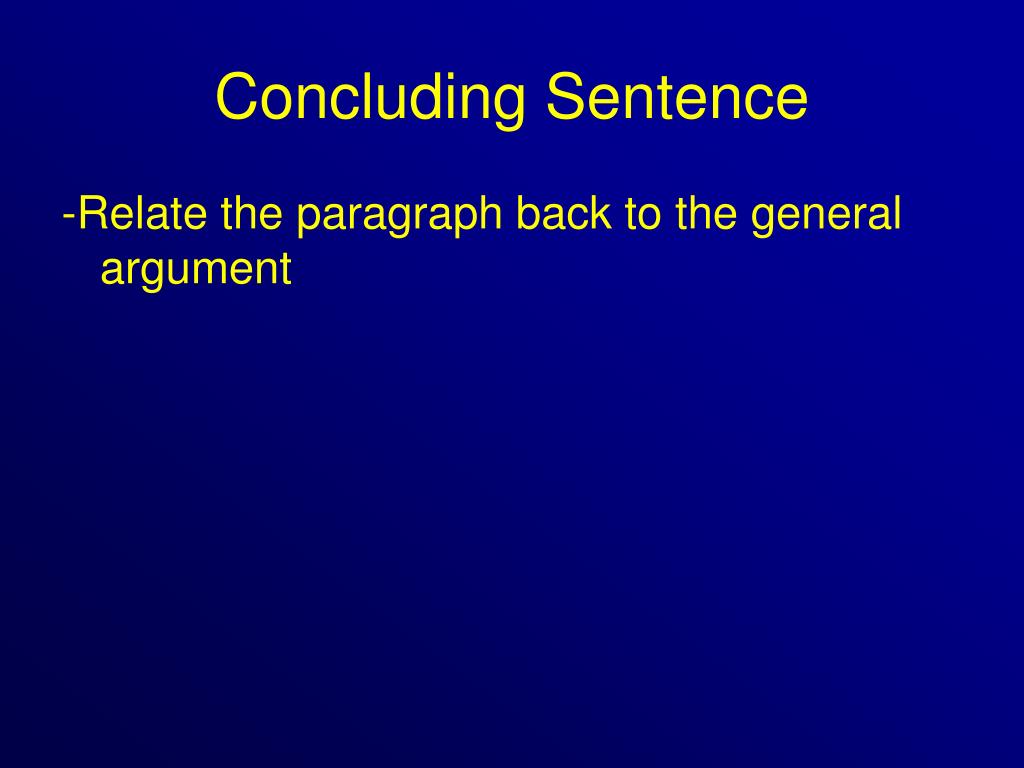 Concluding Sentence

-Relate the paragraph back to the general argument